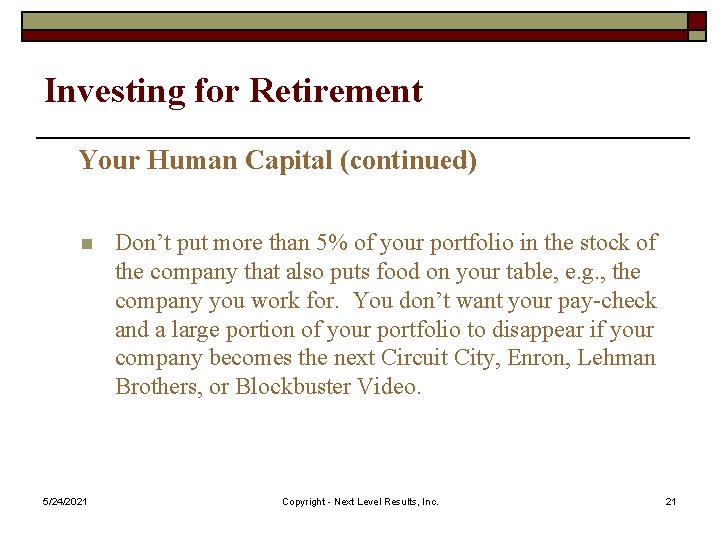 Investing for Retirement

Your Human Capital (continued)

Don’t put more than 5% of your portfolio in the stock of the company that also puts food on your table, e.g., the company you work for. You don’t want your pay-check and a large portion of your portfolio to disappear if your company becomes the next Circuit City, Enron, Lehman Brothers, or Blockbuster Video.

5/24/2021

Copyright - Next Level Results, Inc.

21